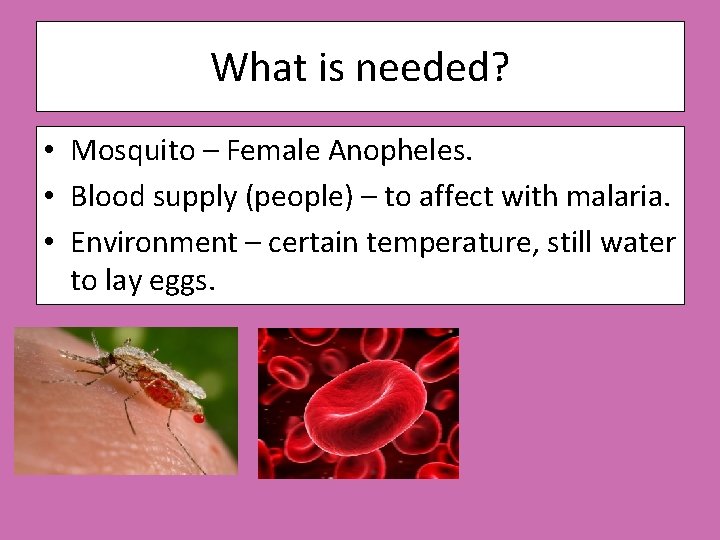 What is needed?

• Mosquito – Female Anopheles.
• Blood supply (people) – to affect with malaria.
• Environment – certain temperature, still water to lay eggs.